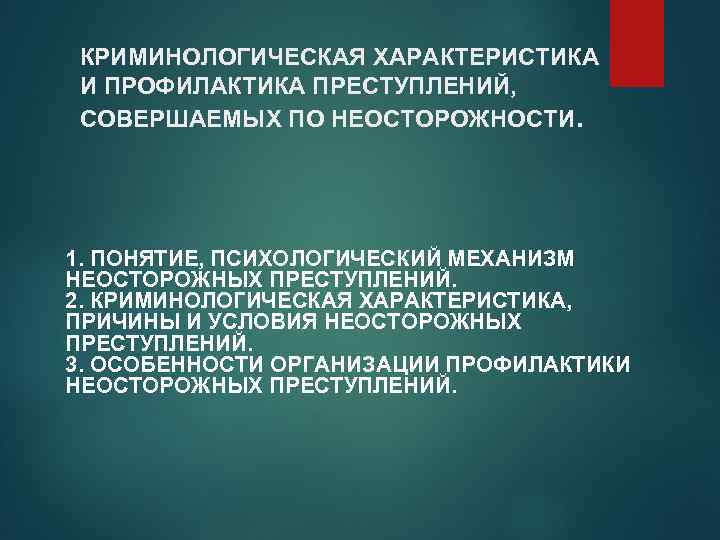 КРИМИНОЛОГИЧЕСКАЯ ХАРАКТЕРИСТИКА И ПРОФИЛАКТИКА ПРЕСТУПЛЕНИЙ, СОВЕРШАЕМЫХ ПО НЕОСТОРОЖНОСТИ.

1. ПОНЯТИЕ, ПСИХОЛОГИЧЕСКИЙ МЕХАНИЗМ НЕОСТОРОЖНЫХ ПРЕСТУПЛЕНИЙ.
2. КРИМИНОЛОГИЧЕСКАЯ ХАРАКТЕРИСТИКА, ПРИЧИНЫ И УСЛОВИЯ НЕОСТОРОЖНЫХ ПРЕСТУПЛЕНИЙ.
3. ОСОБЕННОСТИ ОРГАНИЗАЦИИ ПРОФИЛАКТИКИ НЕОСТОРОЖНЫХ ПРЕСТУПЛЕНИЙ.